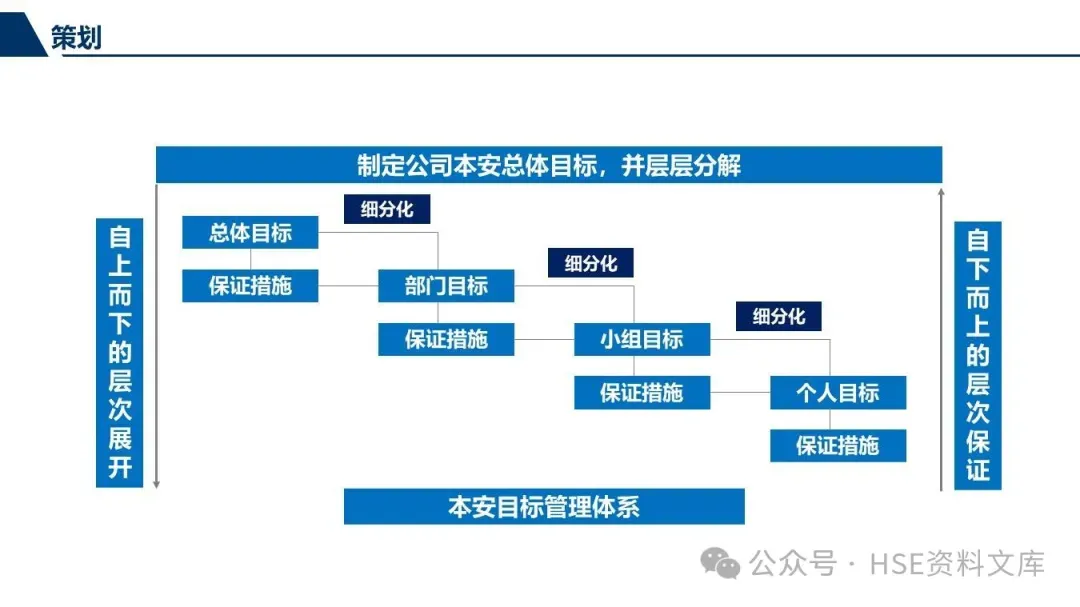 策划

制定公司本安总体目标，并层层分解

自上而下的层次展开

总体目标

细分化

保证措施

部门目标

细分化

保证措施

小组目标

细分化

保证措施

个人目标

保证措施

自下而上的层次保证

本安目标管理体系

公众号 · HSE资料文库